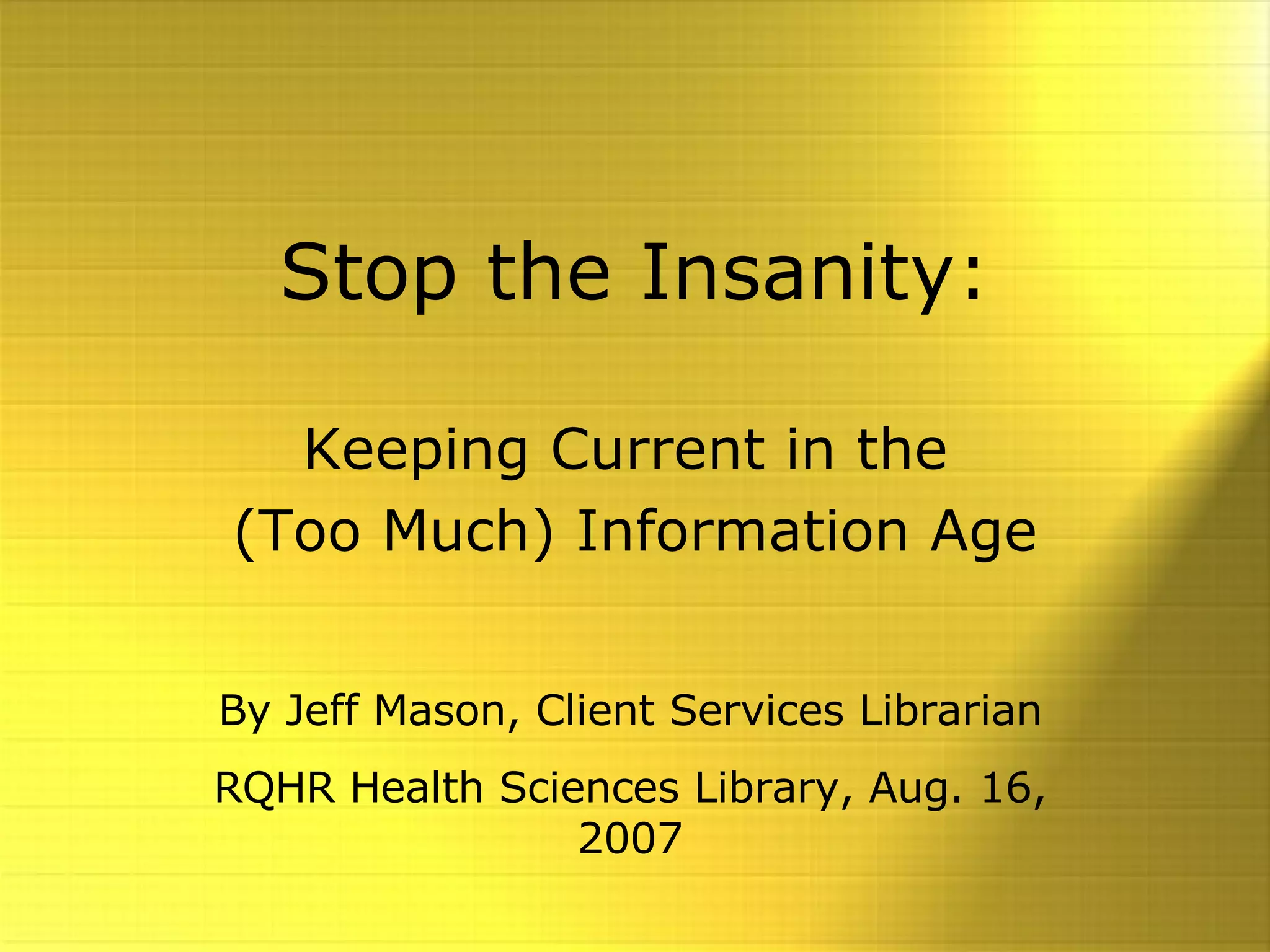 Stop the Insanity:

Keeping Current in the (Too Much) Information Age

By Jeff Mason, Client Services Librarian

RQHR Health Sciences Library, Aug. 16, 2007